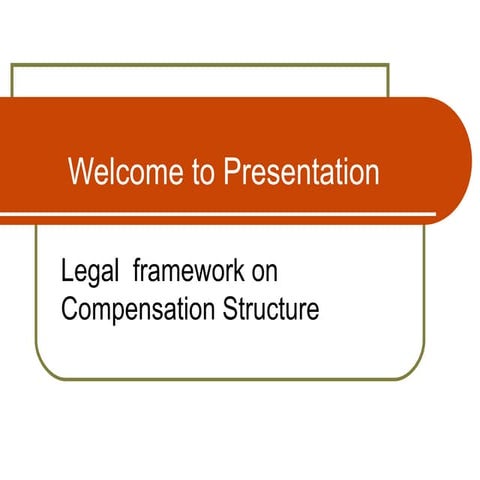 Welcome to Presentation

Legal framework on Compensation Structure